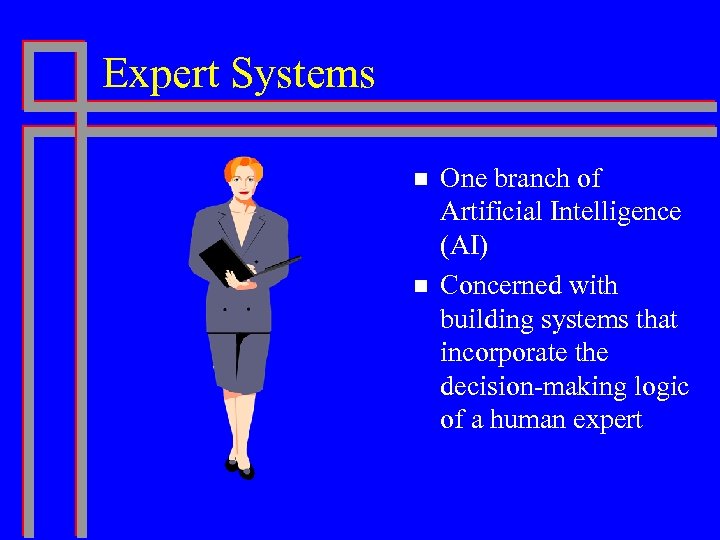 Expert Systems

■ One branch of Artificial Intelligence (AI)

■ Concerned with building systems that incorporate the decision-making logic of a human expert